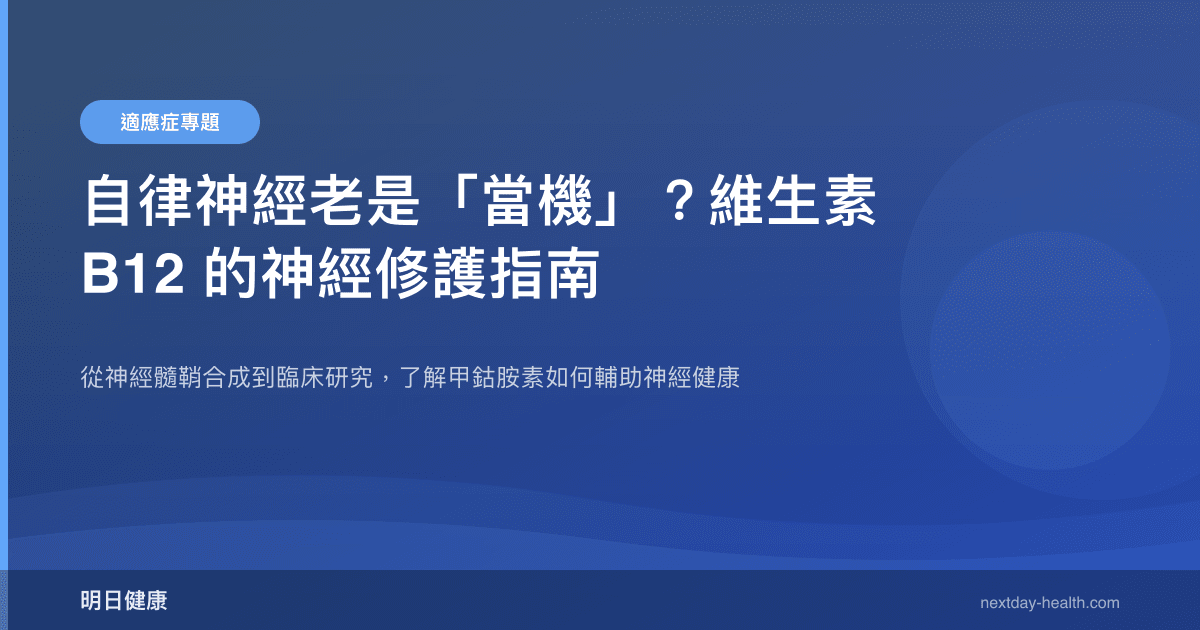 適應症專題

自律神經老是「當機」？維生素 B12 的神經修護指南

從神經髓鞘合成到臨床研究，了解甲鈷胺素如何輔助神經健康

明日健康

nextday-health.com